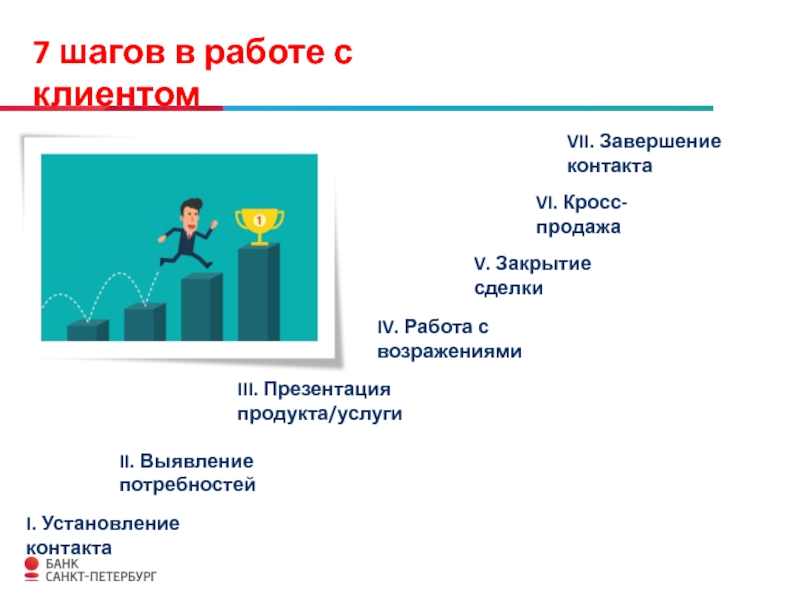 7 шагов в работе с клиентом

VII. Завершение контакта

VI. Кросс-продажа

V. Закрытие сделки

IV. Работа с возражениями

III. Презентация продукта/услуги

II. Выявление потребностей

I. Установление контакта

1

БАНК САНКТ-ПЕТЕРБУРГ